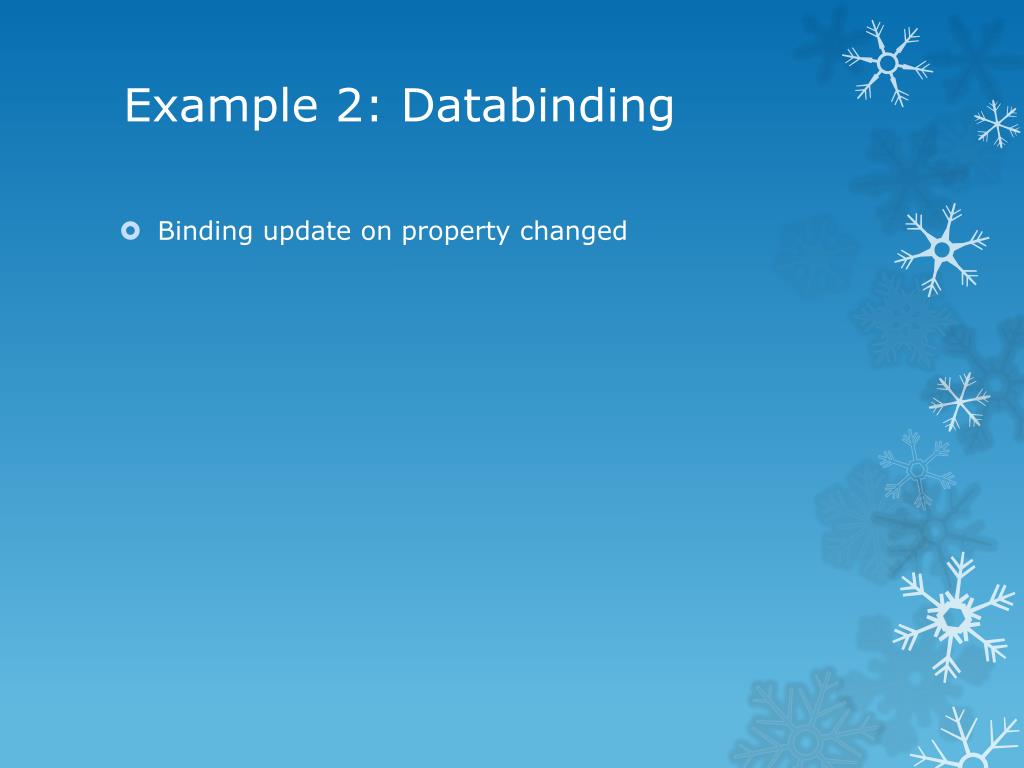 Example 2: Databinding

Binding update on property changed